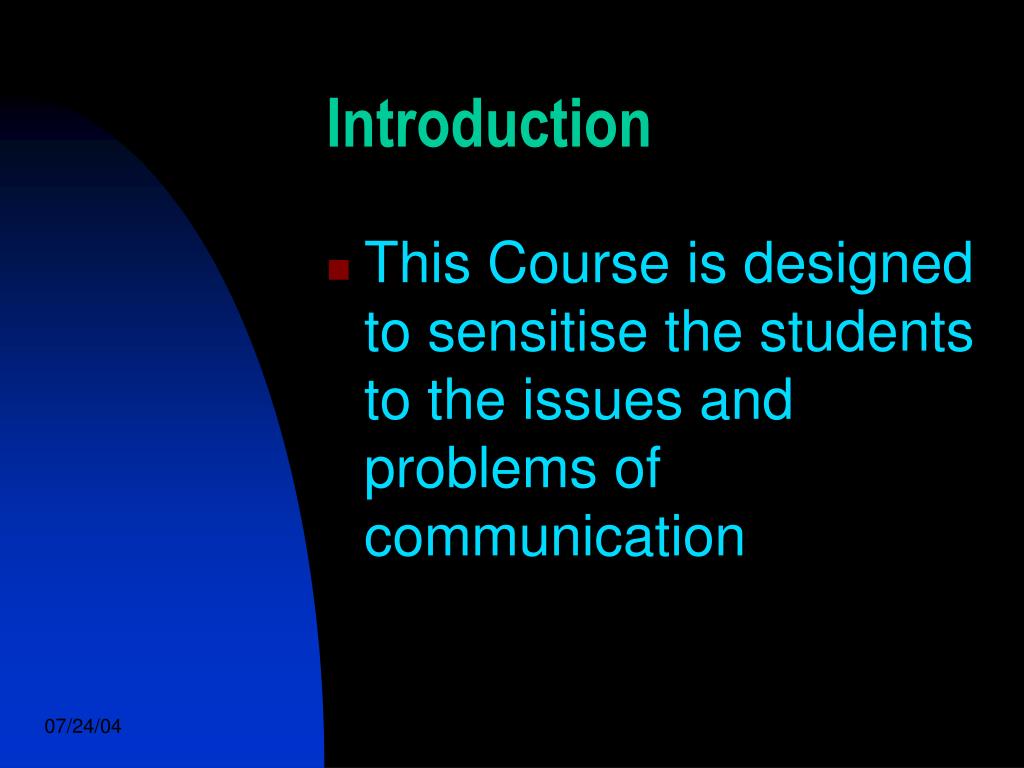 Introduction

This Course is designed to sensitise the students to the issues and problems of communication

07/24/04